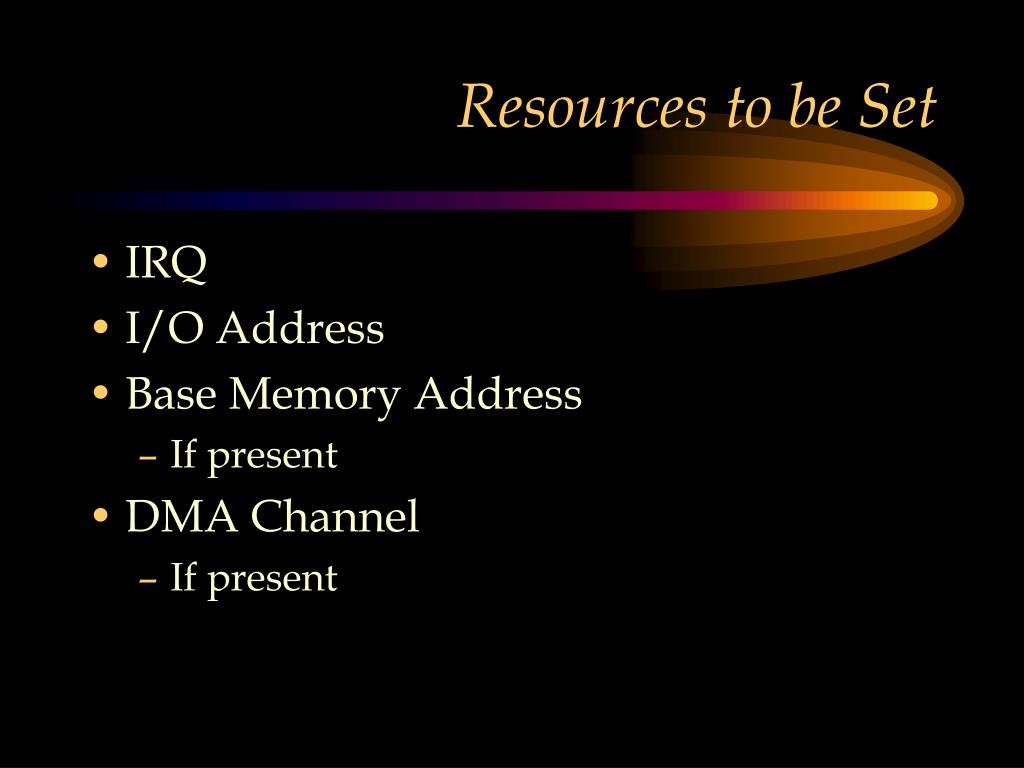 Resources to be Set

• IRQ
• I/O Address
• Base Memory Address
– If present
• DMA Channel
– If present